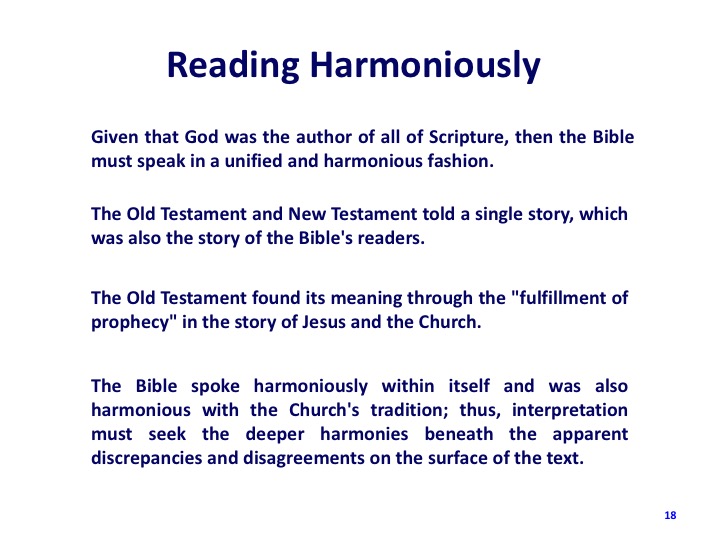 Reading Harmoniously

Given that God was the author of all of Scripture, then the Bible must speak in a unified and harmonious fashion.

The Old Testament and New Testament told a single story, which was also the story of the Bible's readers.

The Old Testament found its meaning through the "fulfillment of prophecy" in the story of Jesus and the Church.

The Bible spoke harmoniously within itself and was also harmonious with the Church's tradition; thus, interpretation must seek the deeper harmonies beneath the apparent discrepancies and disagreements on the surface of the text.

18